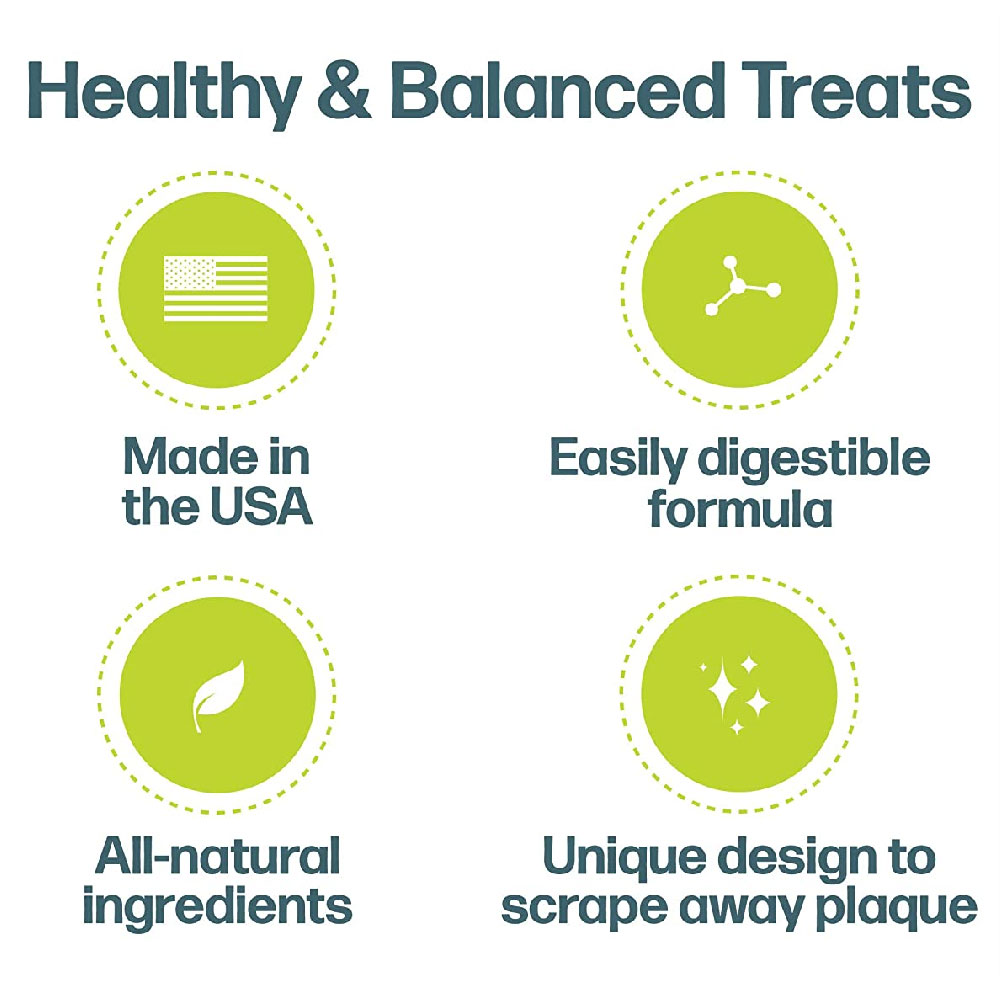 Healthy & Balanced Treats

Made in the USA

Easily digestible formula

All-natural ingredients

Unique design to scrape away plaque